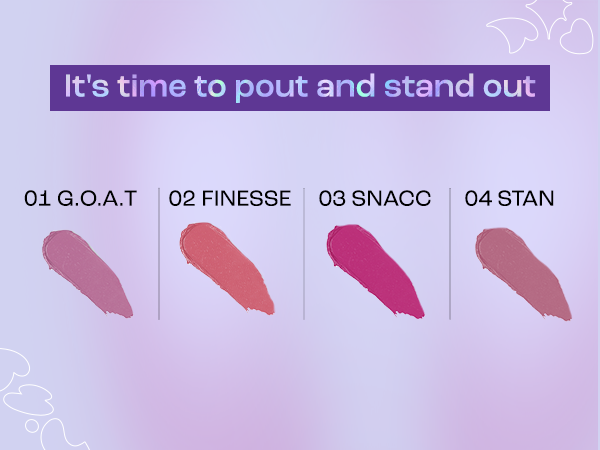 It's time to pout and stand out

01 G.O.A.T

02 FINESSE

03 SNACC

04 STAN